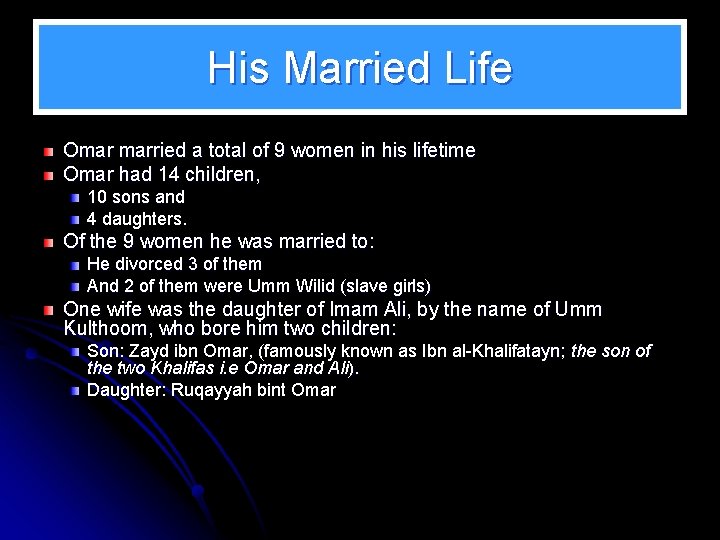 His Married Life

Omar married a total of 9 women in his lifetime

Omar had 14 children,

10 sons and

4 daughters.

Of the 9 women he was married to:

He divorced 3 of them

And 2 of them were Umm Wilid (slave girls)

One wife was the daughter of Imam Ali, by the name of Umm Kulthoom, who bore him two children:

Son: Zayd ibn Omar, (famously known as Ibn al-Khalifatayn; the son of the two Khalifas i.e Omar and Ali).

Daughter: Ruqayyah bint Omar